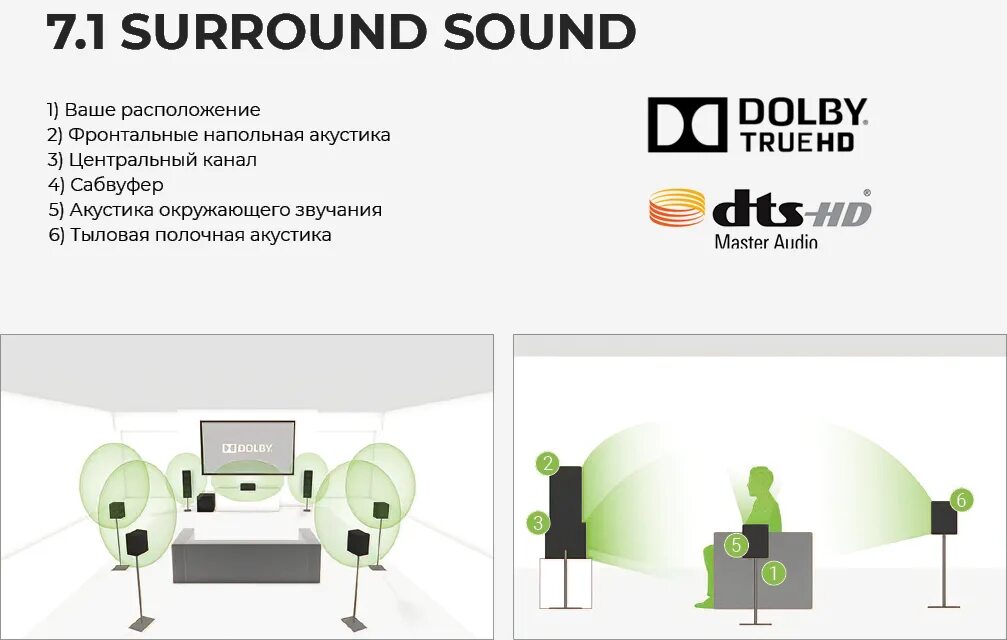 7.1 SURROUND SOUND

1) Ваше расположение
2) Фронтальные напольная акустика
3) Центральный канал
4) Сабвуфер
5) Акустика окружающего звучания
6) Тыловая полочная акустика

DOLBY TRUEHD

dts-HD Master Audio

DOLBY

2
3
5
1
6